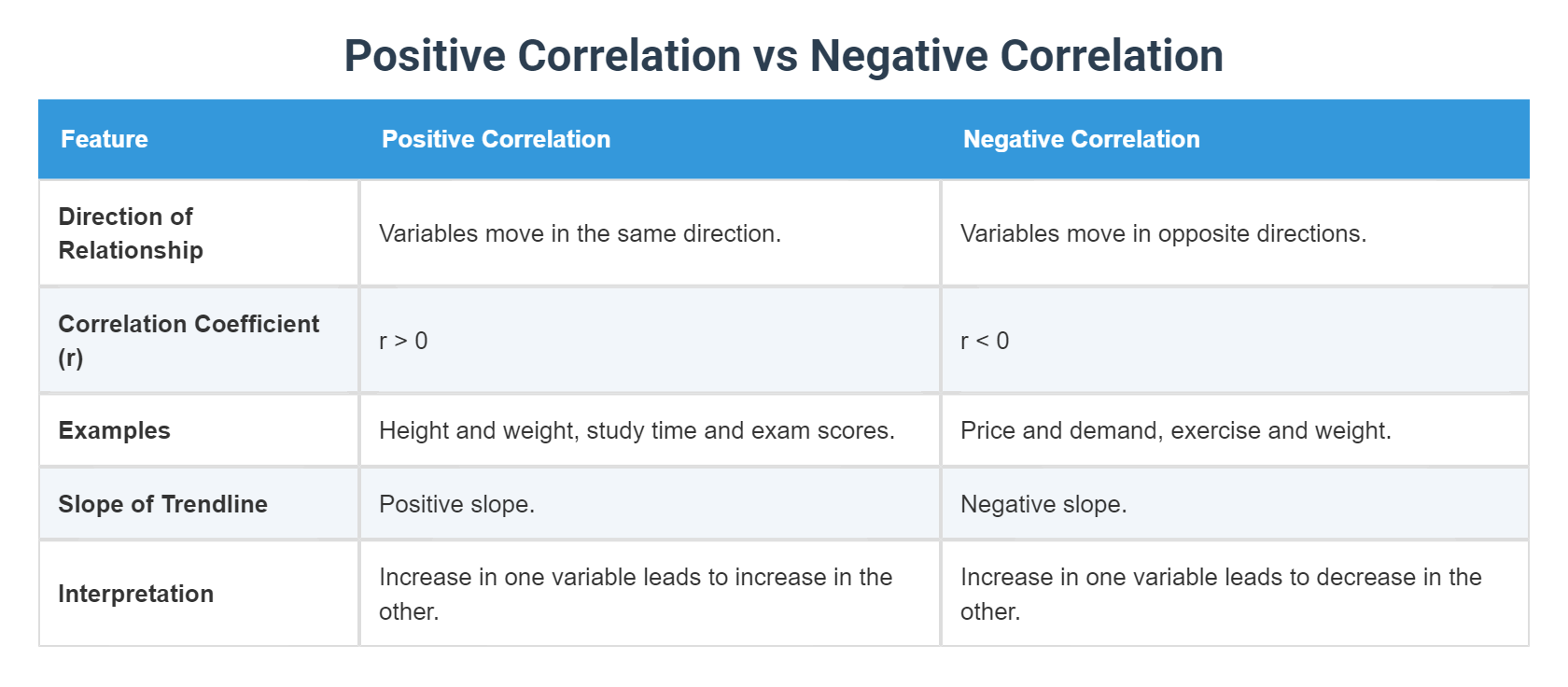 Positive Correlation vs Negative Correlation

| Feature | Positive Correlation | Negative Correlation |
|---|---|---|
| Direction of Relationship | Variables move in the same direction. | Variables move in opposite directions. |
| Correlation Coefficient (r) | $r > 0$ | $r < 0$ |
| Examples | Height and weight, study time and exam scores. | Price and demand, exercise and weight. |
| Slope of Trendline | Positive slope. | Negative slope. |
| Interpretation | Increase in one variable leads to increase in the other. | Increase in one variable leads to decrease in the other. |